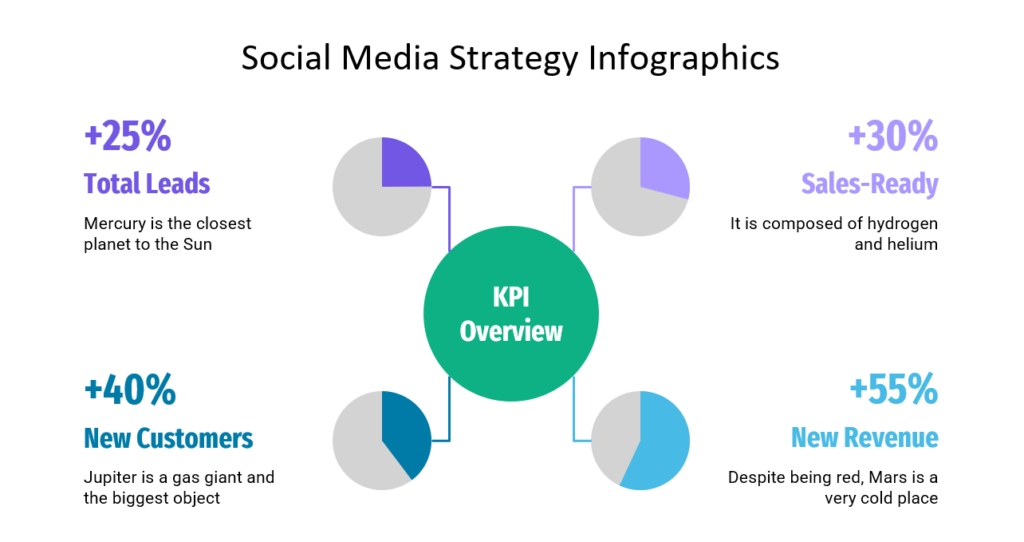 Social Media Strategy Infographics

+25%
Total Leads
Mercury is the closest planet to the Sun

+30%
Sales-Ready
It is composed of hydrogen and helium

KPI Overview

+40%
New Customers
Jupiter is a gas giant and the biggest object

+55%
New Revenue
Despite being red, Mars is a very cold place